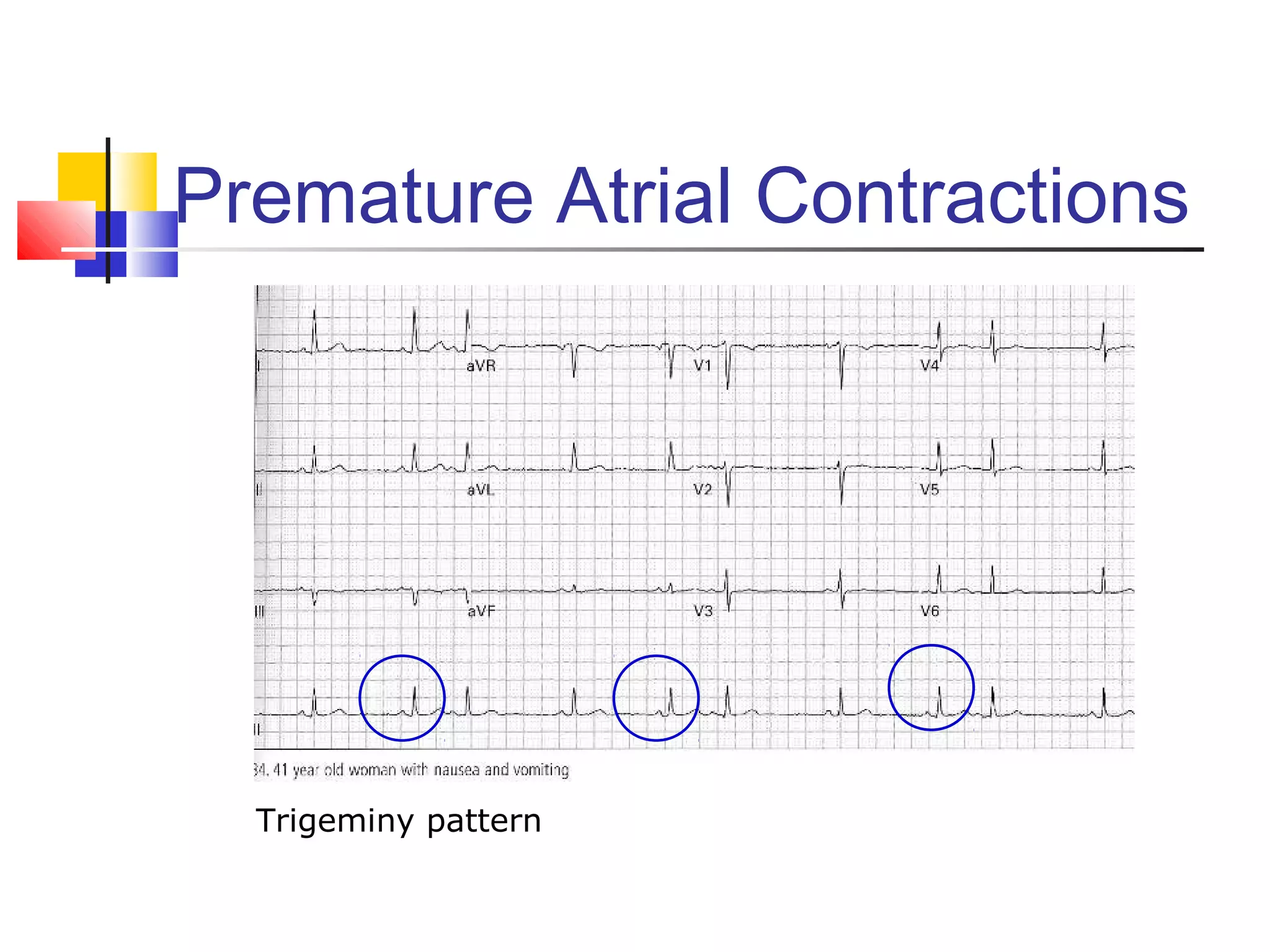 Premature Atrial Contractions

I

aVR

V1

V4

II

aVL

V2

V5

III

aVF

V3

V6

II

34. 41 year old woman with nausea and vomiting

Trigeminy pattern